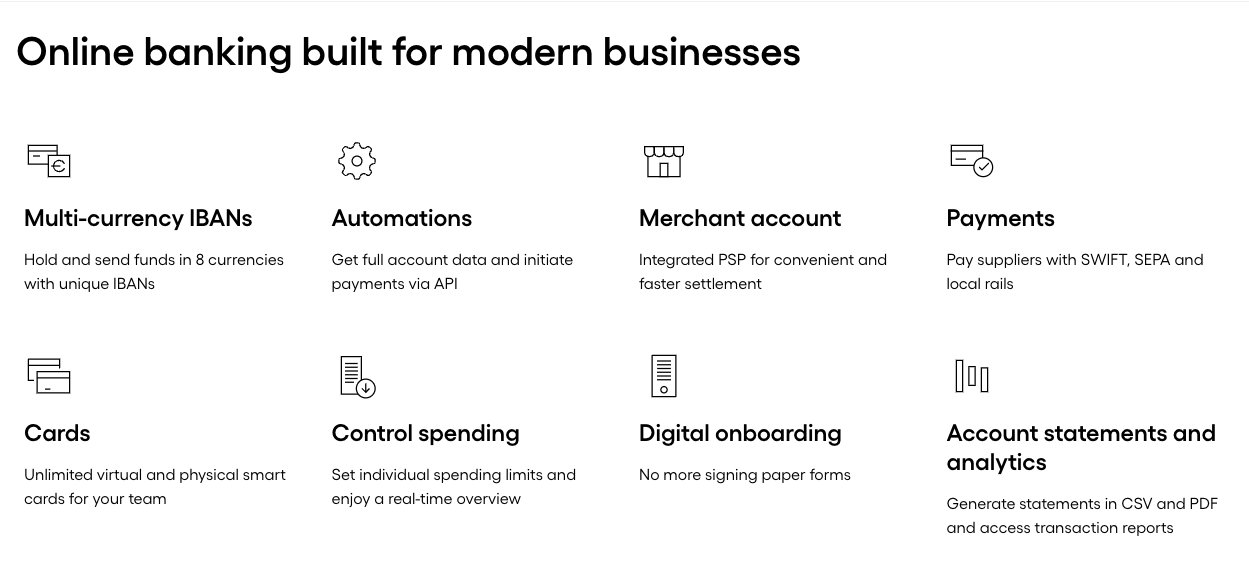 Online banking built for modern businesses

Multi-currency IBANs

Hold and send funds in 8 currencies with unique IBANs

Automations

Get full account data and initiate payments via API

Merchant account

Integrated PSP for convenient and faster settlement

Payments

Pay suppliers with SWIFT, SEPA and local rails

Cards

Unlimited virtual and physical smart cards for your team

Control spending

Set individual spending limits and enjoy a real-time overview

Digital onboarding

No more signing paper forms

Account statements and analytics

Generate statements in CSV and PDF and access transaction reports